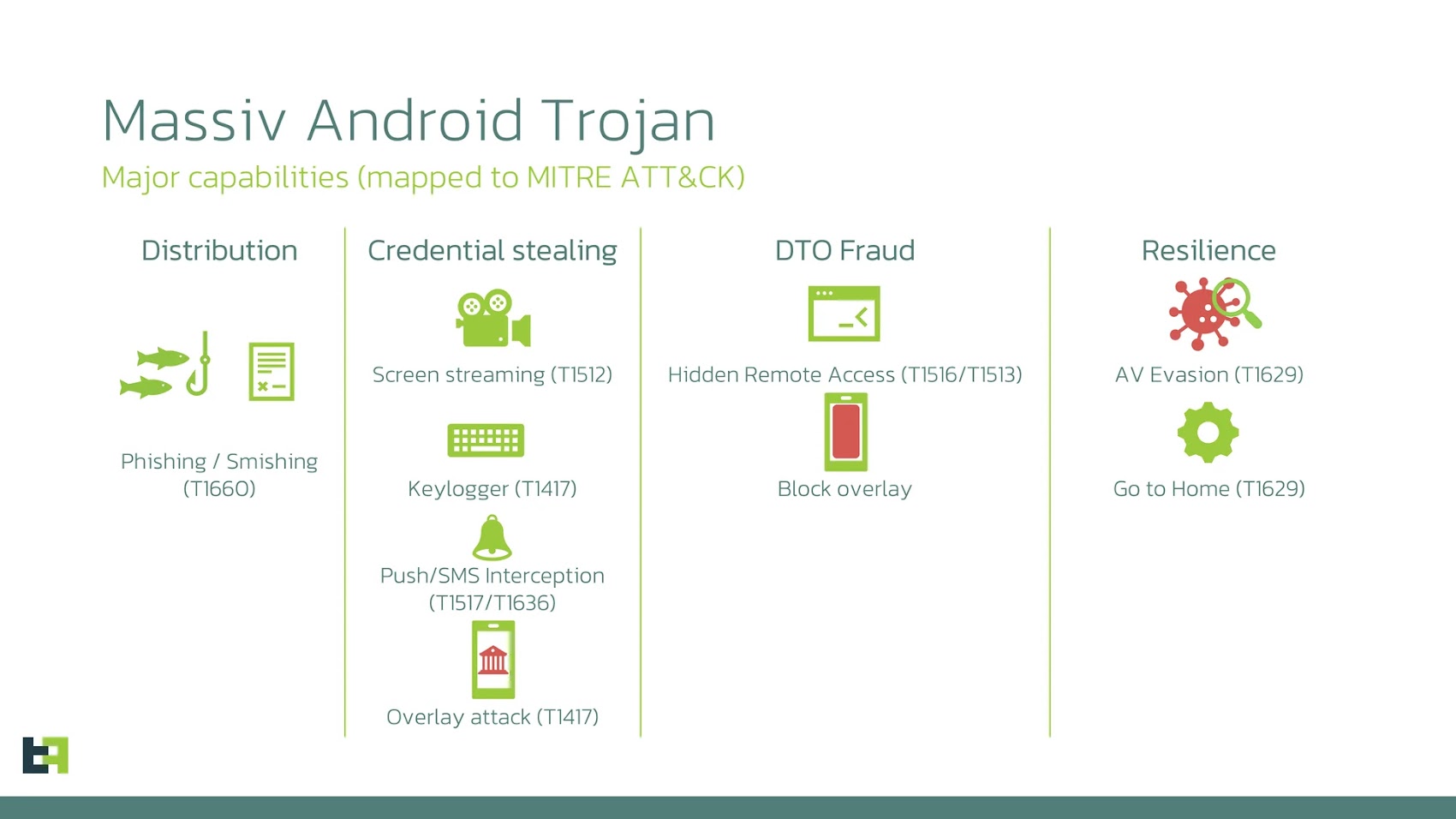 Massiv Android Trojan
Major capabilities (mapped to MITRE ATT&CK)

Distribution

Phishing / Smishing (T1660)

Credential stealing

Screen streaming (T1512)

Keylogger (T1417)

Push/SMS Interception (T1517/T1636)

Overlay attack (T1417)

DTO Fraud

Hidden Remote Access (T1516/T1513)

Block overlay

Resilience

AV Evasion (T1629)

Go to Home (T1629)